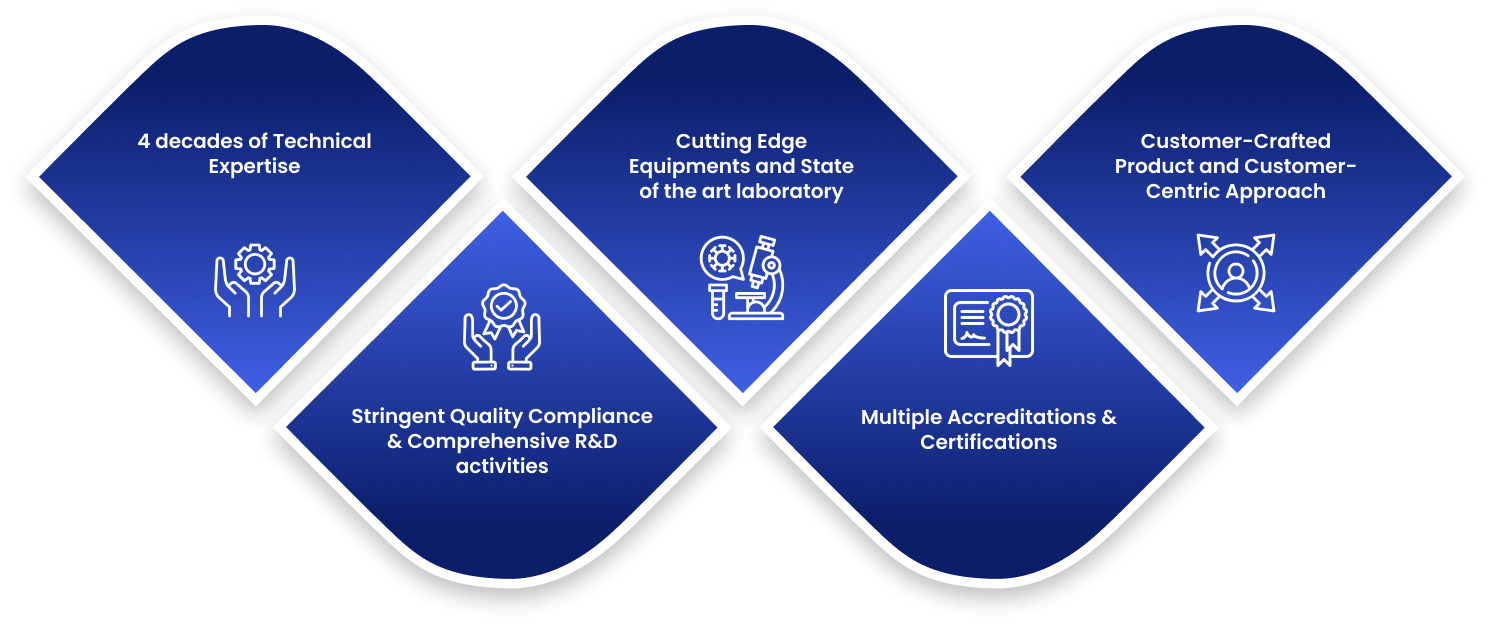 4 decades of Technical Expertise

Stringent Quality Compliance & Comprehensive R&D activities

Cutting Edge Equipments and State of the art laboratory

Multiple Accreditations & Certifications

Customer-Crafted Product and Customer-Centric Approach